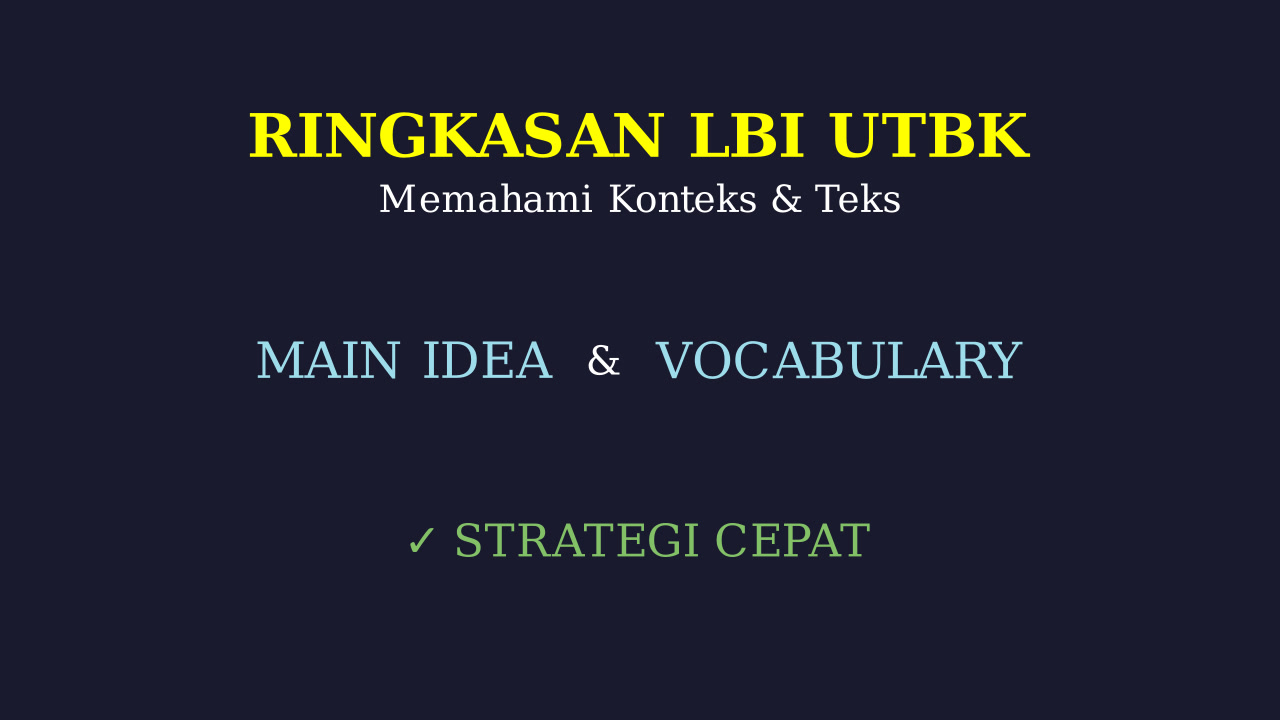 RINGKASAN LBI UTBK
Memahami Konteks & Teks

MAIN IDEA & VOCABULARY

✓ STRATEGI CEPAT